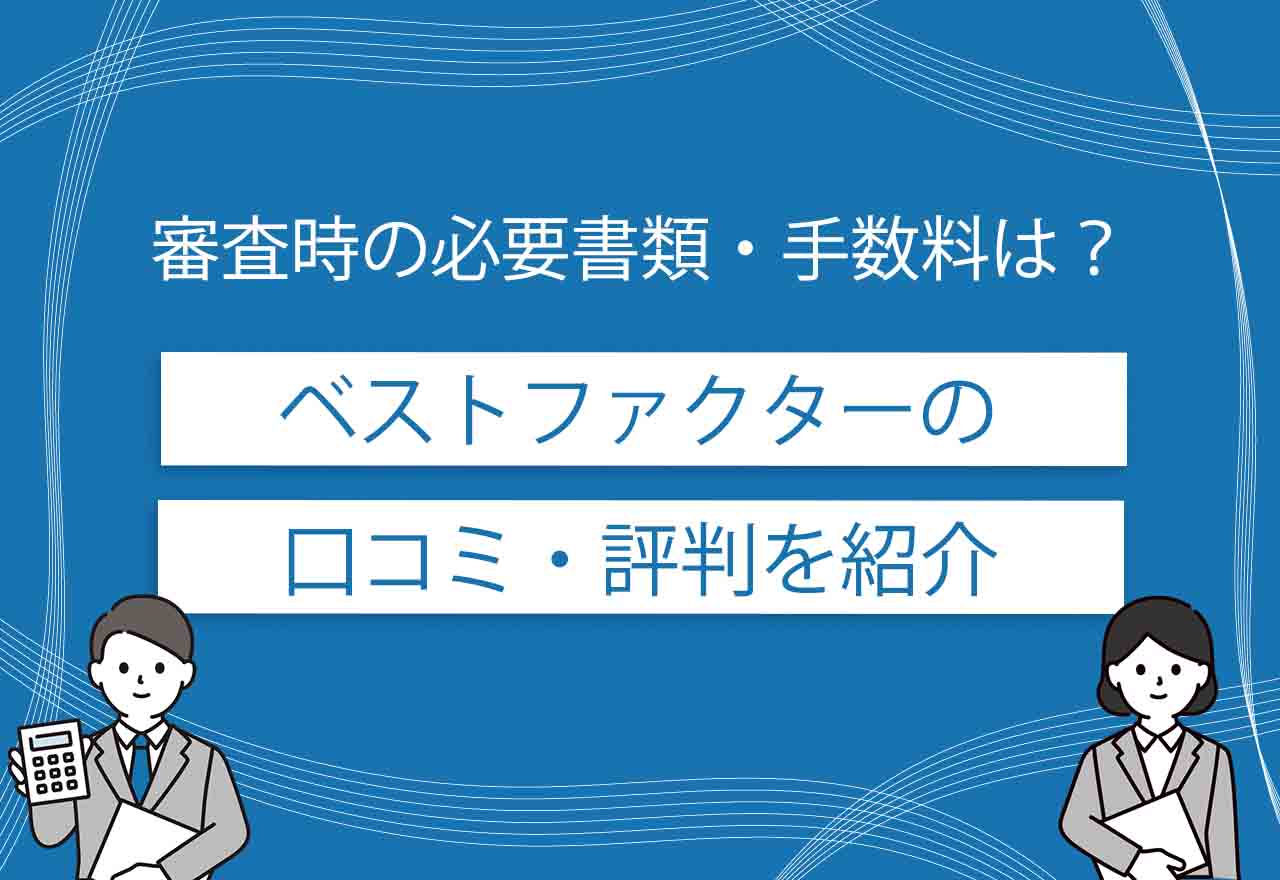 審査時の必要書類・手数料は？

ベストファクターの

口コミ・評判を紹介